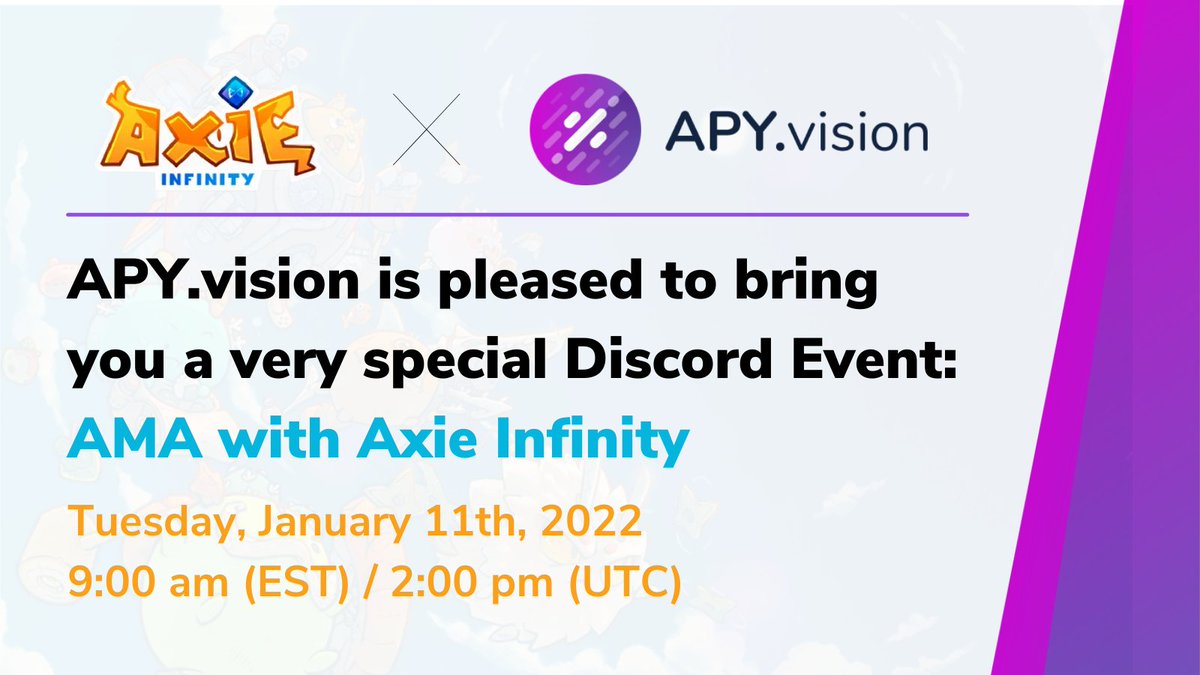 AXIE INFINITY

APY.vision

APY.vision is pleased to bring you a very special Discord Event:
AMA with Axie Infinity

Tuesday, January 11th, 2022
9:00 am (EST) / 2:00 pm (UTC)